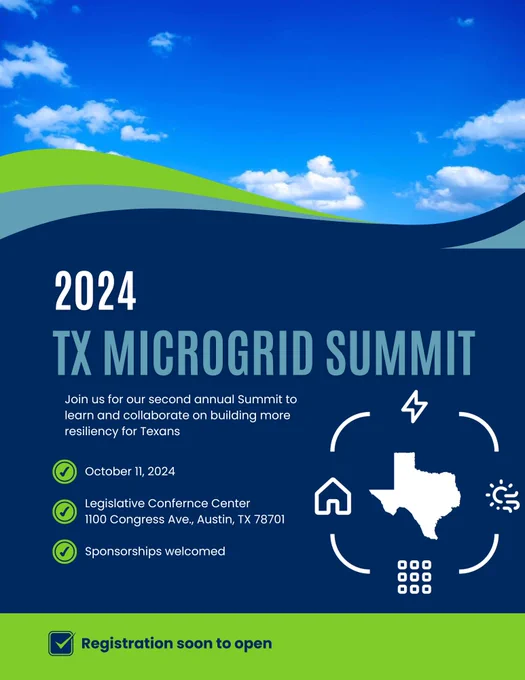 2024
TX MICROGRID SUMMIT

Join us for our second annual Summit to learn and collaborate on building more resiliency for Texans

October 11, 2024

Legislative Confernce Center
1100 Congress Ave., Austin, TX 78701

Sponsorships welcomed

Registration soon to open